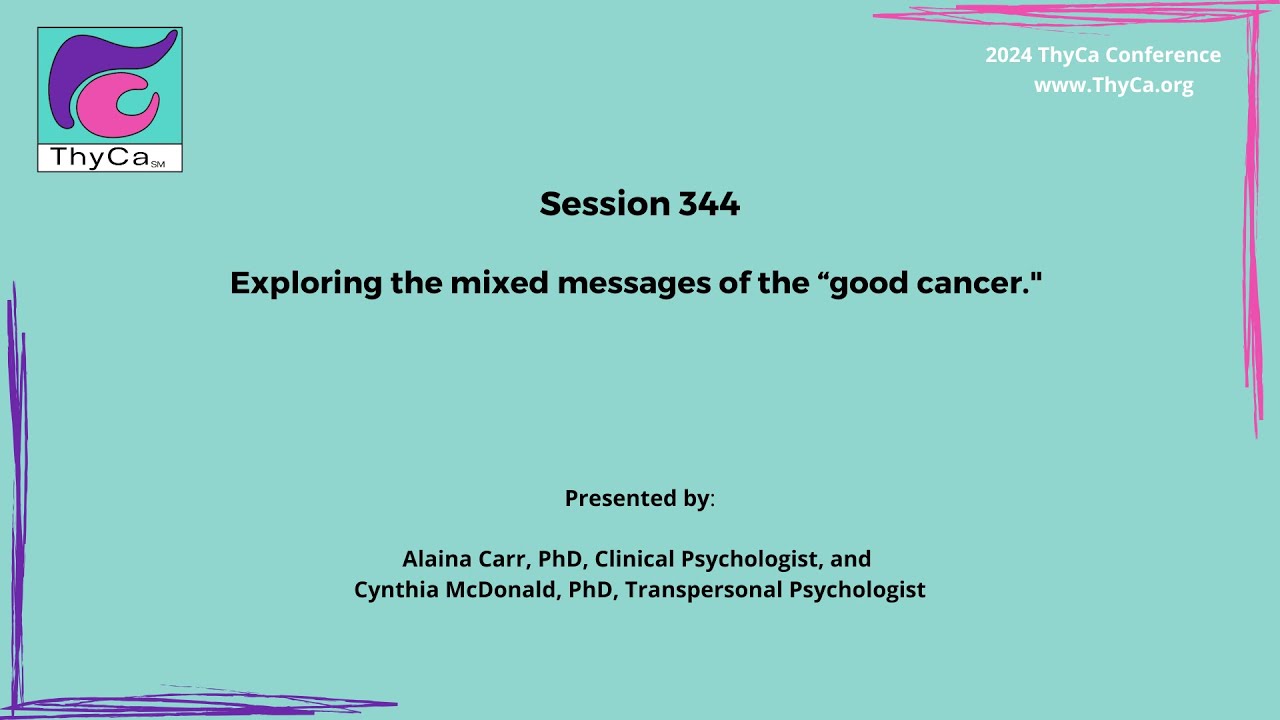 ThyCa SM

2024 ThyCa Conference
www.ThyCa.org

Session 344

Exploring the mixed messages of the “good cancer."

Presented by:

Alaina Carr, PhD, Clinical Psychologist, and
Cynthia McDonald, PhD, Transpersonal Psychologist